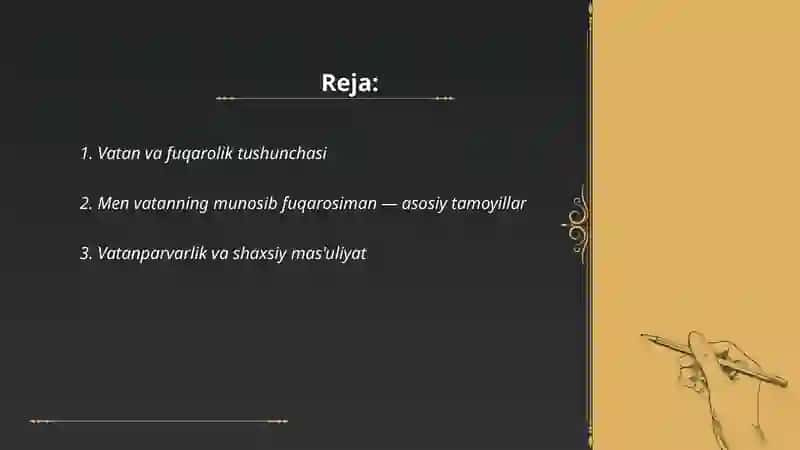 Reja:

1. Vatan va fuqarolik tushunchasi

2. Men vatanning munosib fuqarosiman — asosiy tamoyillar

3. Vatanparvarlik va shaxsiy mas'uliyat